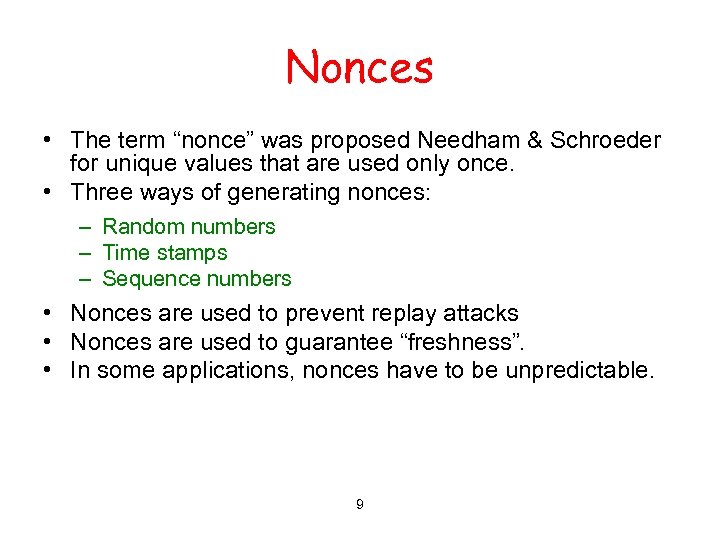 Nonces

• The term “nonce” was proposed Needham & Schroeder for unique values that are used only once.
• Three ways of generating nonces:
– Random numbers
– Time stamps
– Sequence numbers
• Nonces are used to prevent replay attacks
• Nonces are used to guarantee “freshness”.
• In some applications, nonces have to be unpredictable.

9